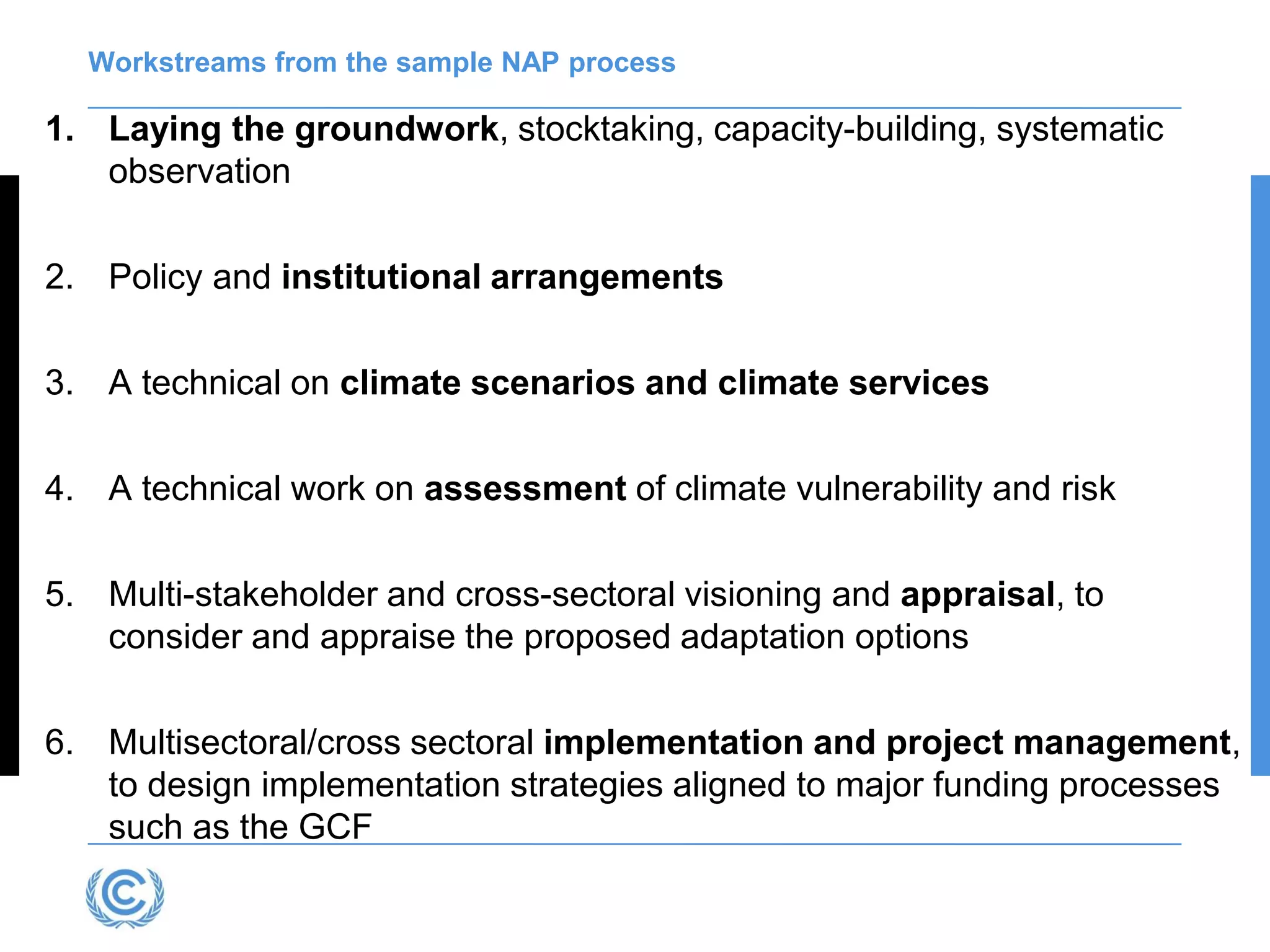 Workstreams from the sample NAP process

1. Laying the groundwork, stocktaking, capacity-building, systematic observation

2. Policy and institutional arrangements

3. A technical on climate scenarios and climate services

4. A technical work on assessment of climate vulnerability and risk

5. Multi-stakeholder and cross-sectoral visioning and appraisal, to consider and appraise the proposed adaptation options

6. Multisectoral/cross sectoral implementation and project management, to design implementation strategies aligned to major funding processes such as the GCF